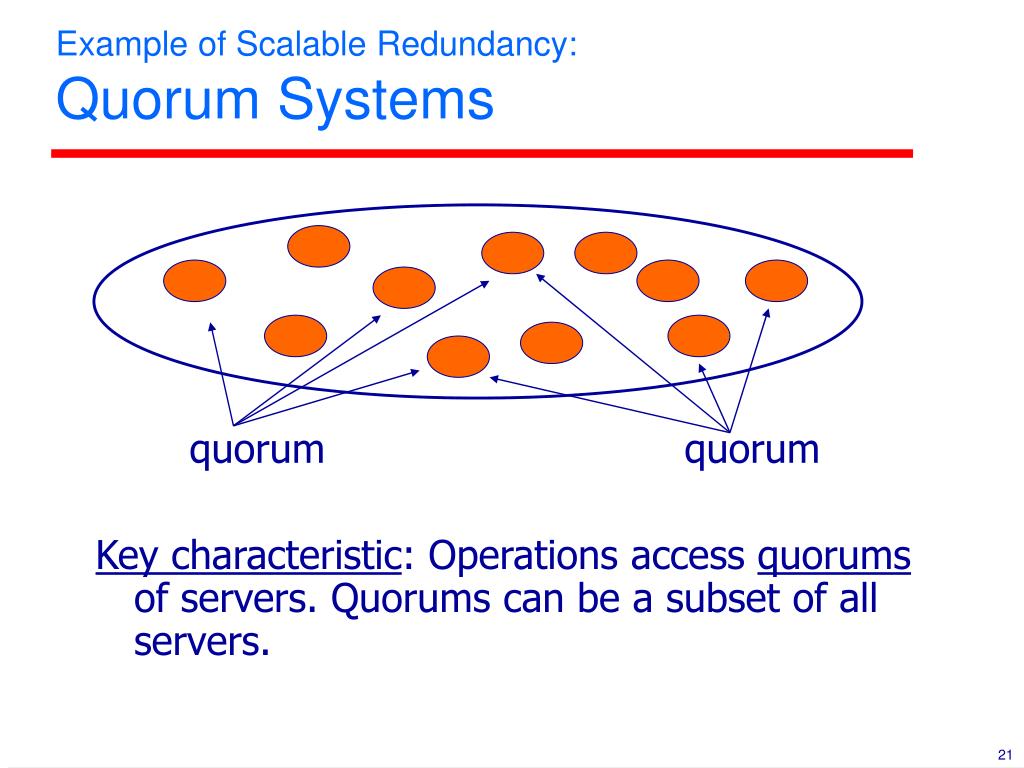 Example of Scalable Redundancy:
Quorum Systems

quorum

quorum

Key characteristic: Operations access quorums of servers. Quorums can be a subset of all servers.

21